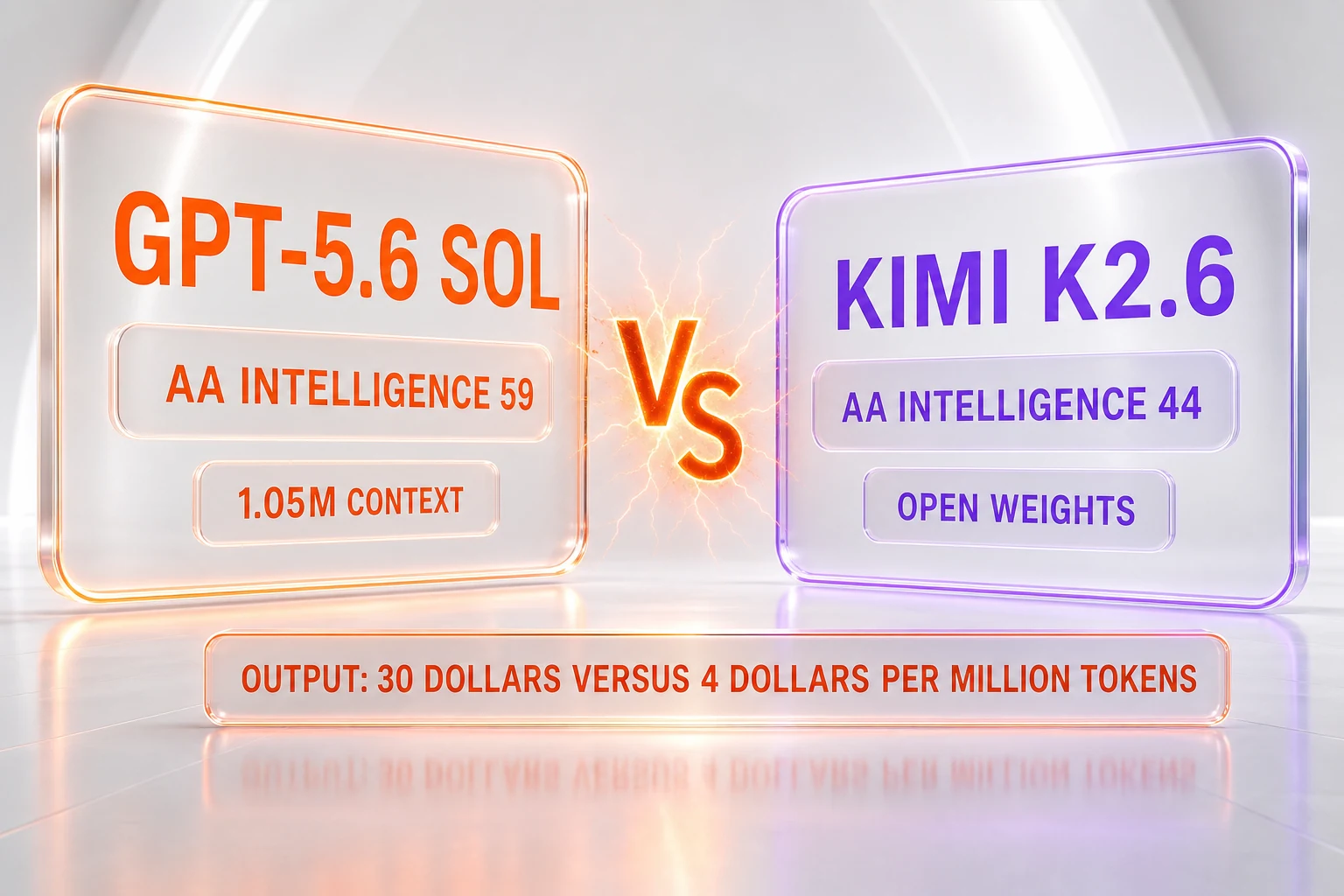 GPT-5.6 SOL

AA INTELLIGENCE 59

1.05M CONTEXT

VS

KIMI K2.6

AA INTELLIGENCE 44

OPEN WEIGHTS

OUTPUT: 30 DOLLARS VERSUS 4 DOLLARS PER MILLION TOKENS